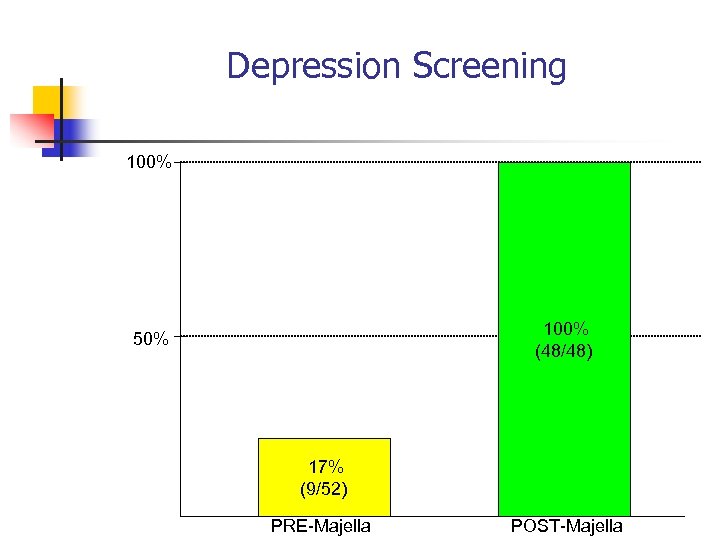 Depression Screening

100%

50%

17%
(9/52)

100%
(48/48)

PRE-Majella

POST-Majella